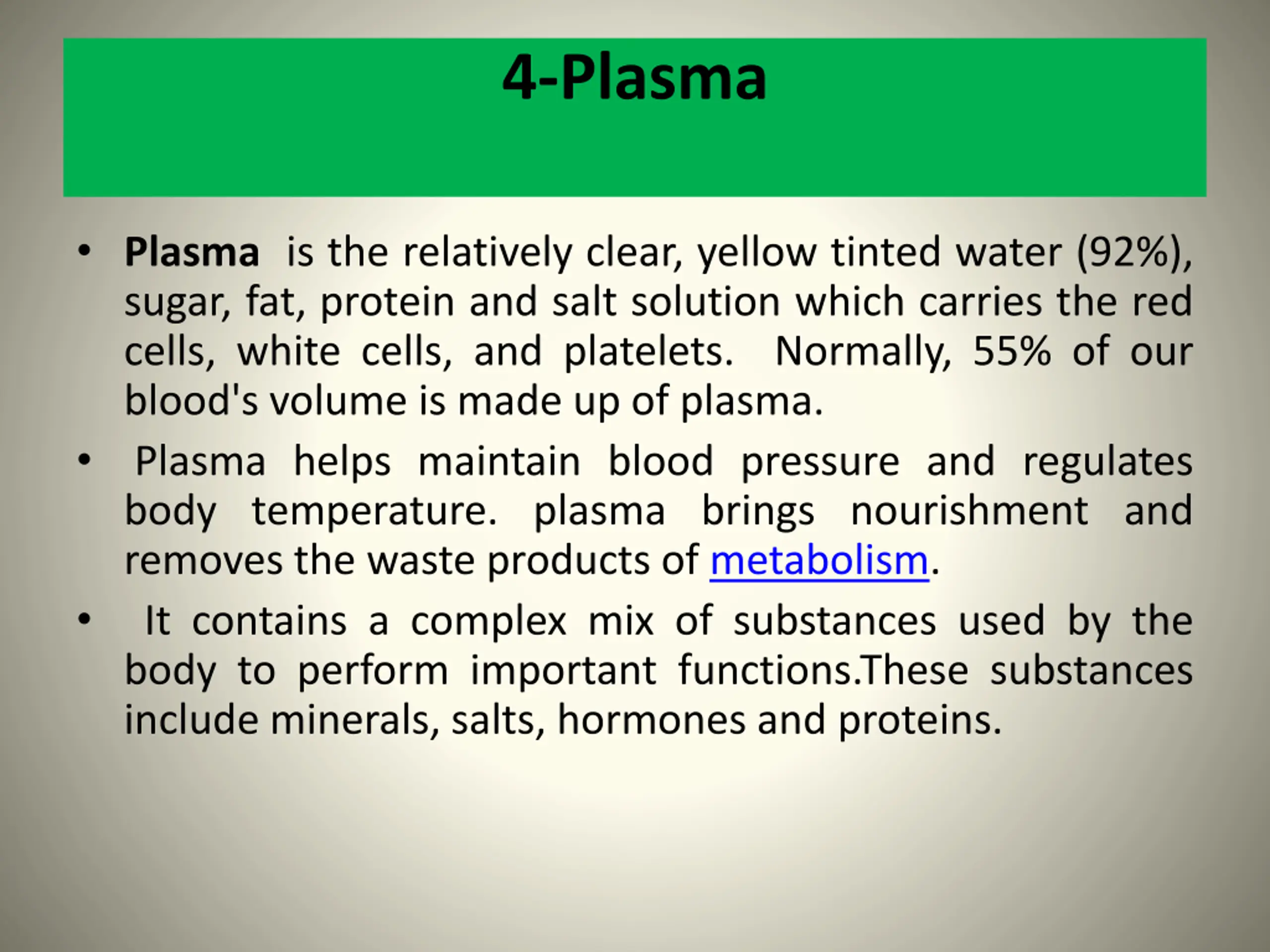 4-Plasma

• Plasma is the relatively clear, yellow tinted water (92%), sugar, fat, protein and salt solution which carries the red cells, white cells, and platelets. Normally, 55% of our blood's volume is made up of plasma.

• Plasma helps maintain blood pressure and regulates body temperature. plasma brings nourishment and removes the waste products of metabolism.

• It contains a complex mix of substances used by the body to perform important functions.These substances include minerals, salts, hormones and proteins.